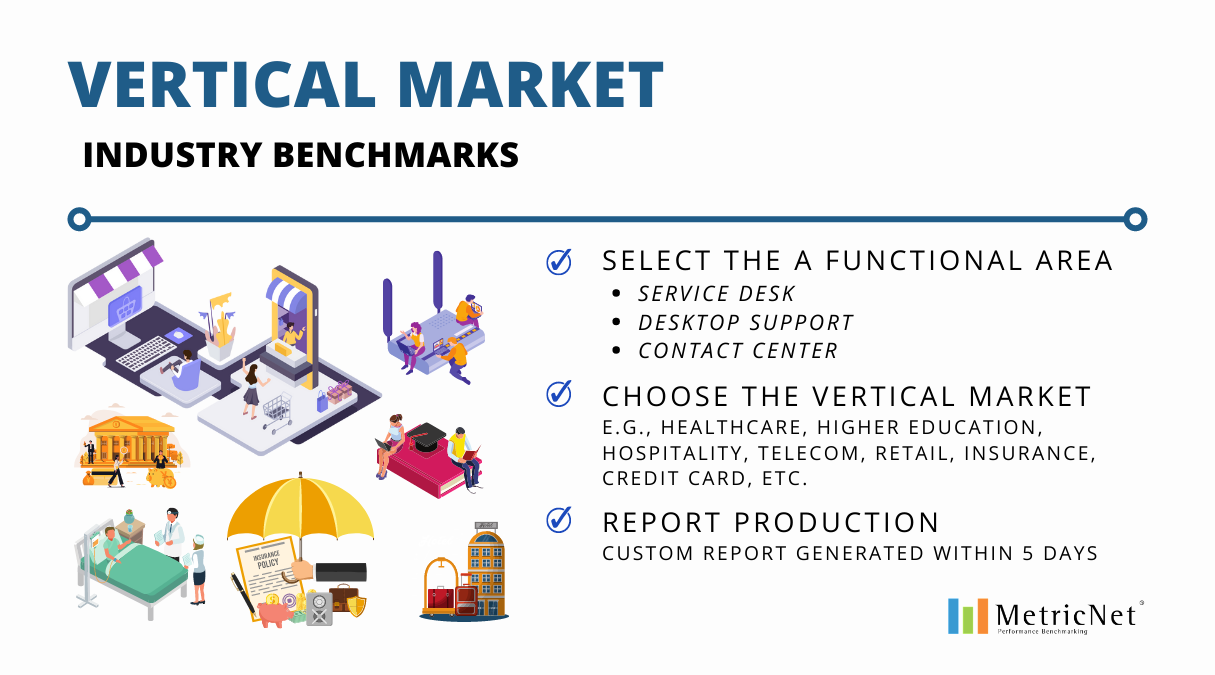 VERTICAL MARKET

INDUSTRY BENCHMARKS

SELECT THE A FUNCTIONAL AREA

- SERVICE DESK
- DESKTOP SUPPORT
- CONTACT CENTER

CHOOSE THE VERTICAL MARKET
E.G., HEALTHCARE, HIGHER EDUCATION, HOSPITALITY, TELECOM, RETAIL, INSURANCE, CREDIT CARD, ETC.

REPORT PRODUCTION
CUSTOM REPORT GENERATED WITHIN 5 DAYS

INSURANCE POLICY

MetricNet
Performance Benchmarking